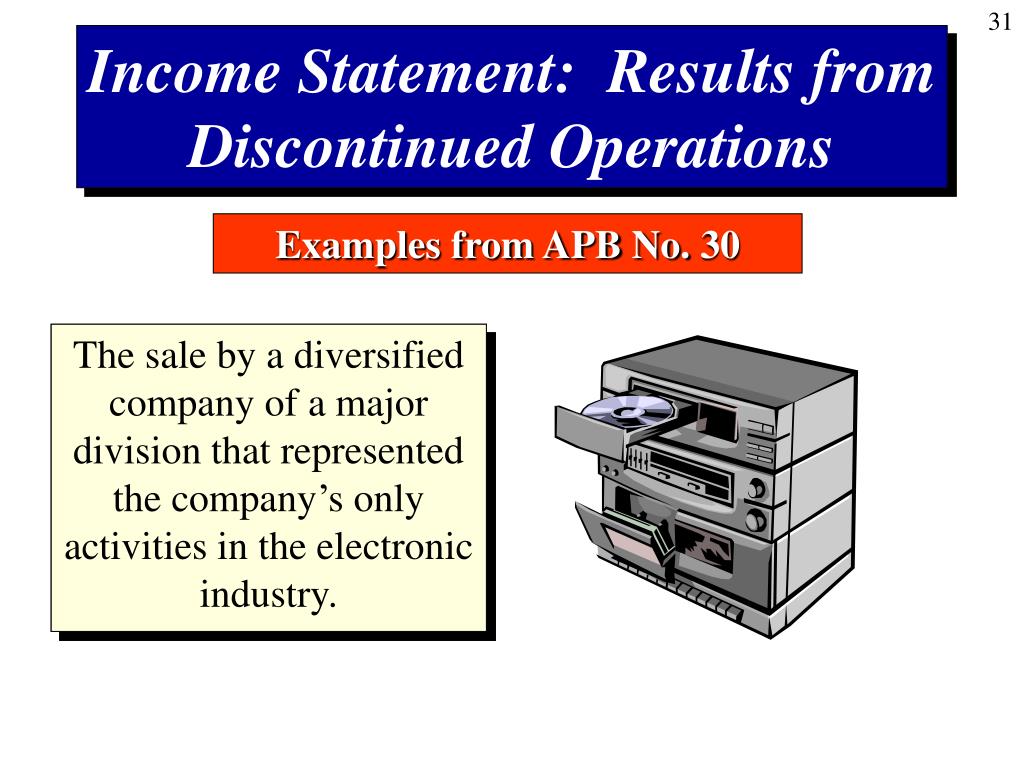 31

Income Statement: Results from Discontinued Operations

Examples from APB No. 30

The sale by a diversified company of a major division that represented the company’s only activities in the electronic industry.